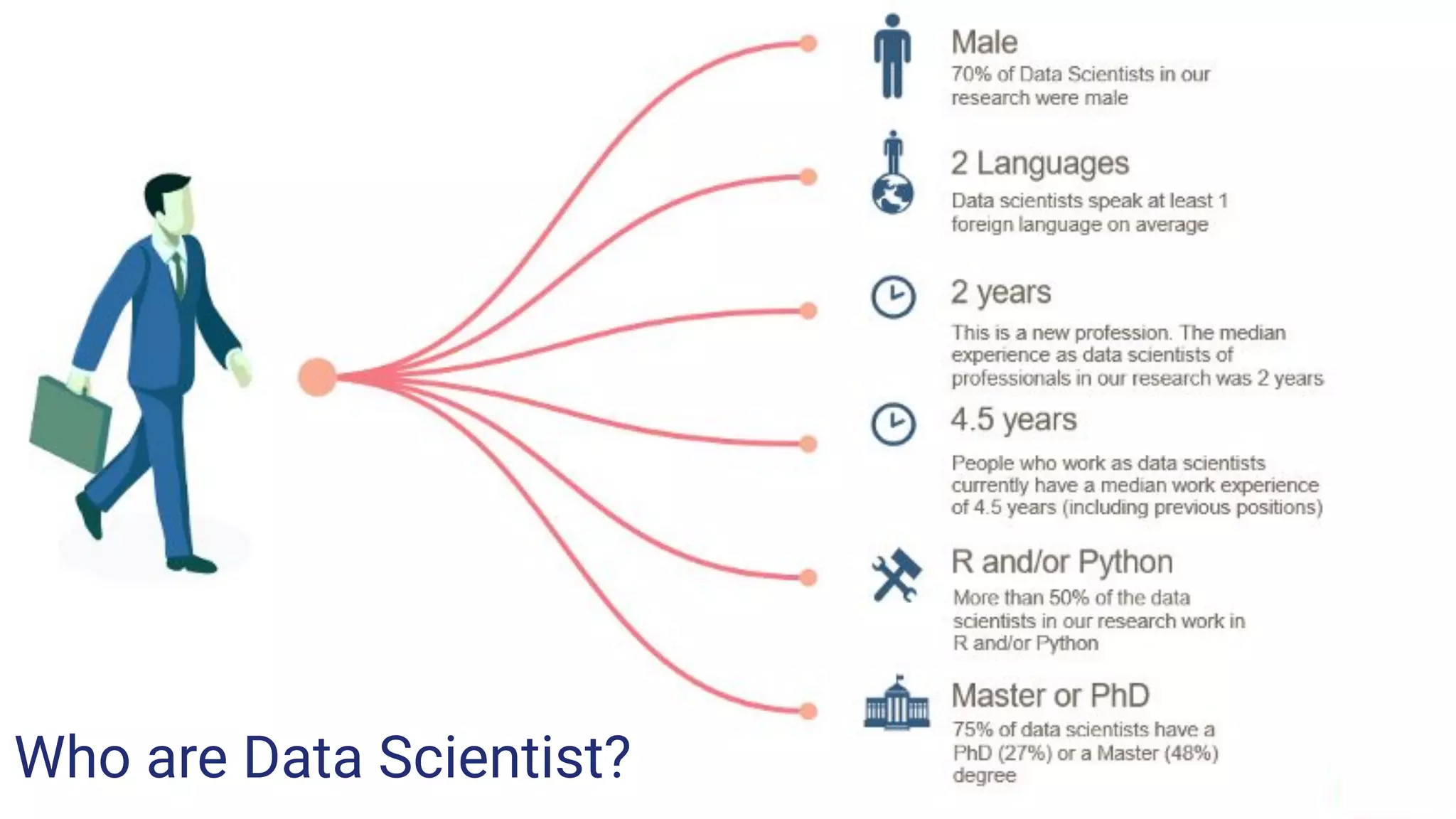 Male
70% of Data Scientists in our research were male

2 Languages
Data scientists speak at least 1 foreign language on average

2 years
This is a new profession. The median experience as data scientists of professionals in our research was 2 years

4.5 years
People who work as data scientists currently have a median work experience of 4.5 years (including previous positions)

R and/or Python
More than 50% of the data scientists in our research work in R and/or Python

Master or PhD
75% of data scientists have a PhD (27%) or a Master (48%) degree

Who are Data Scientist?